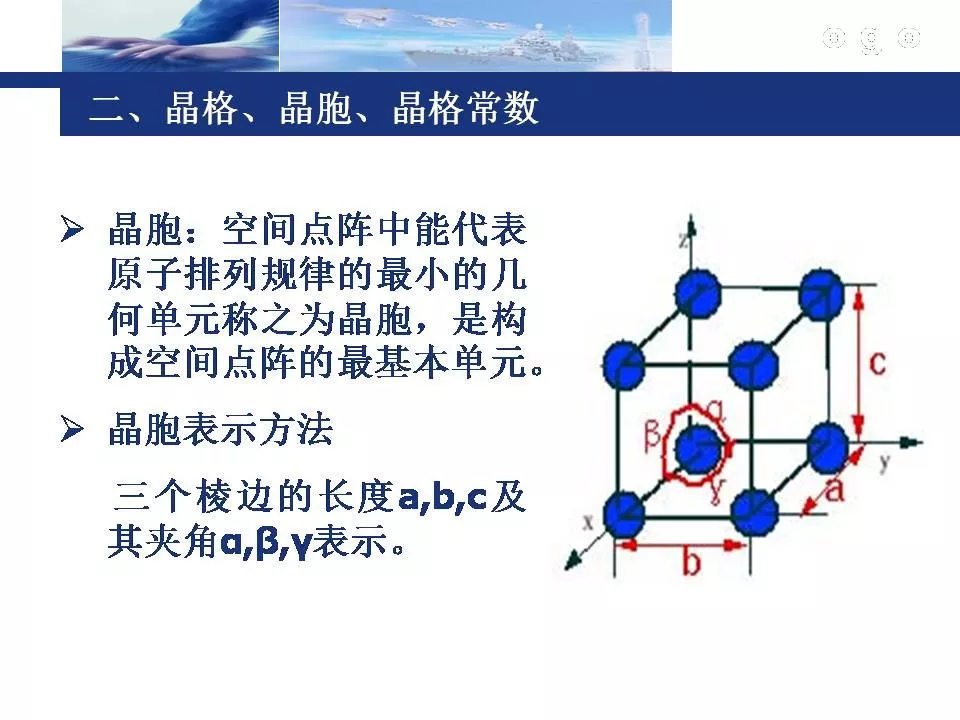 二、晶格、晶胞、晶格常数

➢ 晶胞：空间点阵中能代表原子排列规律的最小的几何单元称之为晶胞，是构成空间点阵的最基本单元。

➢ 晶胞表示方法

三个棱边的长度a,b,c及其夹角α,β,γ表示。

z
c
β
α
γ
y
a
x
b